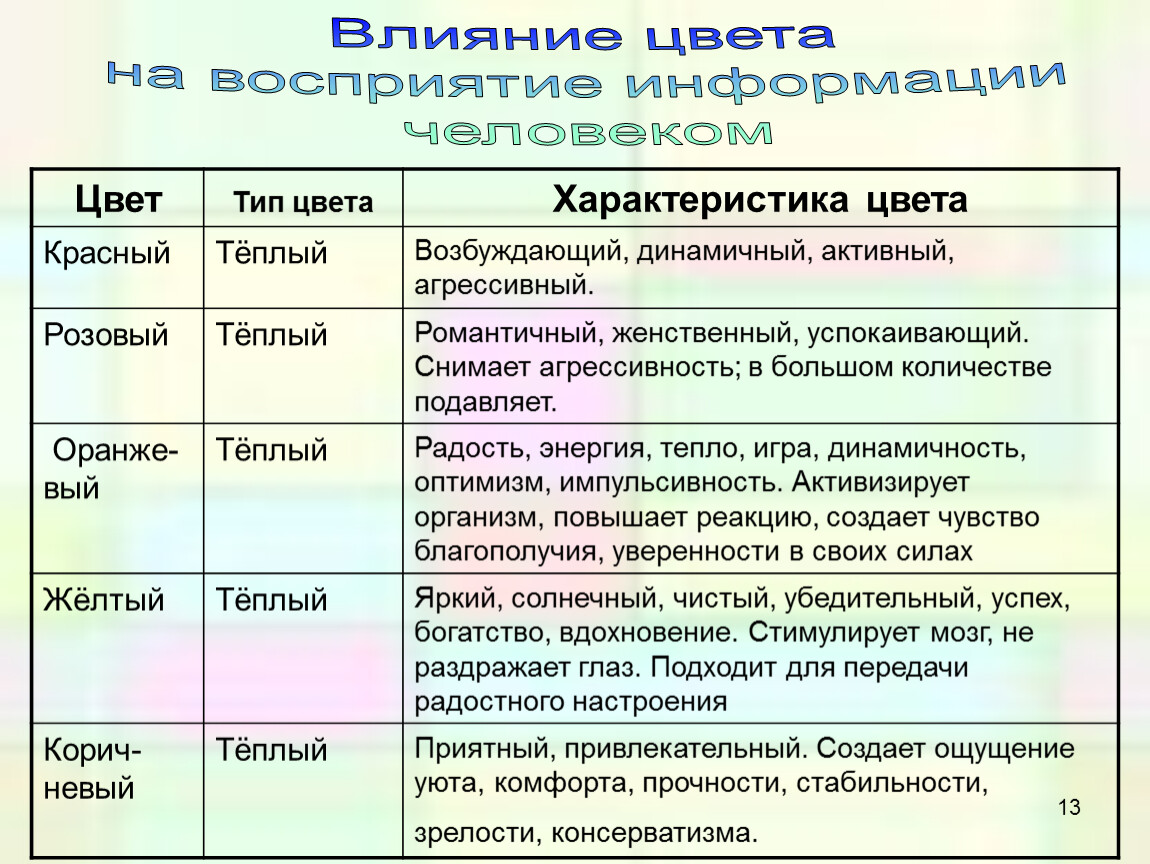 Влияние цвета
на восприятие информации
человеком

| Цвет | Тип цвета | Характеристика цвета |
|---|---|---|
| Красный | Тёплый | Возбуждающий, динамичный, активный, агрессивный. |
| Розовый | Тёплый | Романтичный, женственный, успокаивающий. Снимает агрессивность; в большом количестве подавляет. |
| Оранжевый | Тёплый | Радость, энергия, тепло, игра, динамичность, оптимизм, импульсивность. Активизирует организм, повышает реакцию, создает чувство благополучия, уверенности в своих силах |
| Жёлтый | Тёплый | Яркий, солнечный, чистый, убедительный, успех, богатство, вдохновение. Стимулирует мозг, не раздражает глаз. Подходит для передачи радостного настроения |
| Коричневый | Тёплый | Приятный, привлекательный. Создает ощущение уюта, комфорта, прочности, стабильности, зрелости, консерватизма. |

13